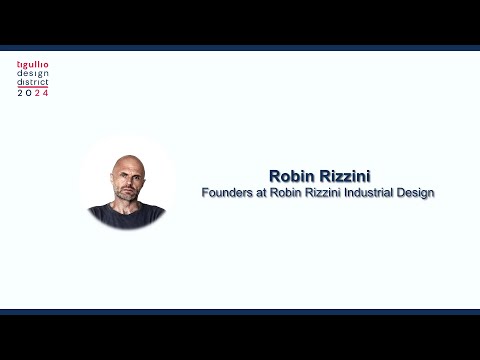 tigullio
design
district
2024

Robin Rizzini
Founders at Robin Rizzini Industrial Design